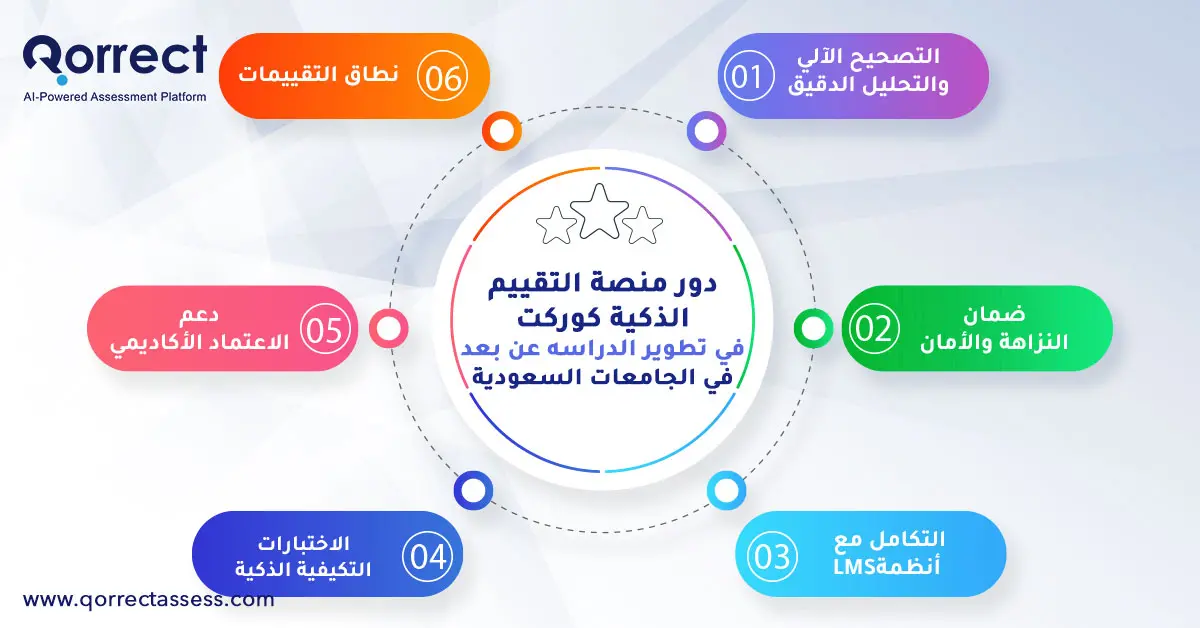 Qorrect
AI-Powered Assessment Platform

دور منصة التقييم الذكية كوركت
في تطوير الدراسه عن بعد
في الجامعات السعودية

01 التصحيح الآلي والتحليل الدقيق

02 ضمان النزاهة والأمان

03 التكامل مع أنظمةLMS

04 الاختبارات التكيفية الذكية

05 دعم الاعتماد الأكاديمي

06 نطاق التقييمات

www.qorrectassess.com